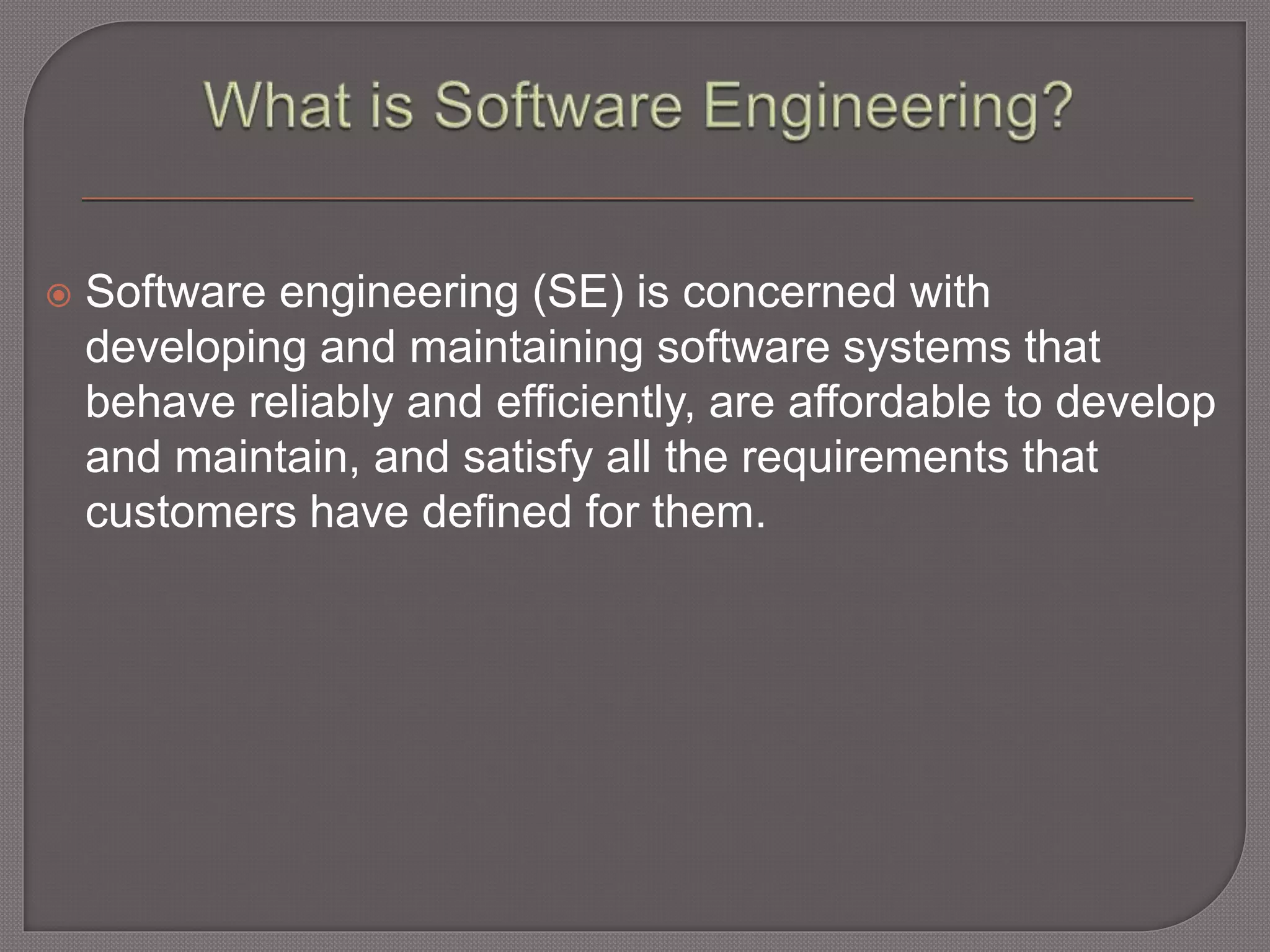 What is Software Engineering?

Software engineering (SE) is concerned with developing and maintaining software systems that behave reliably and efficiently, are affordable to develop and maintain, and satisfy all the requirements that customers have defined for them.